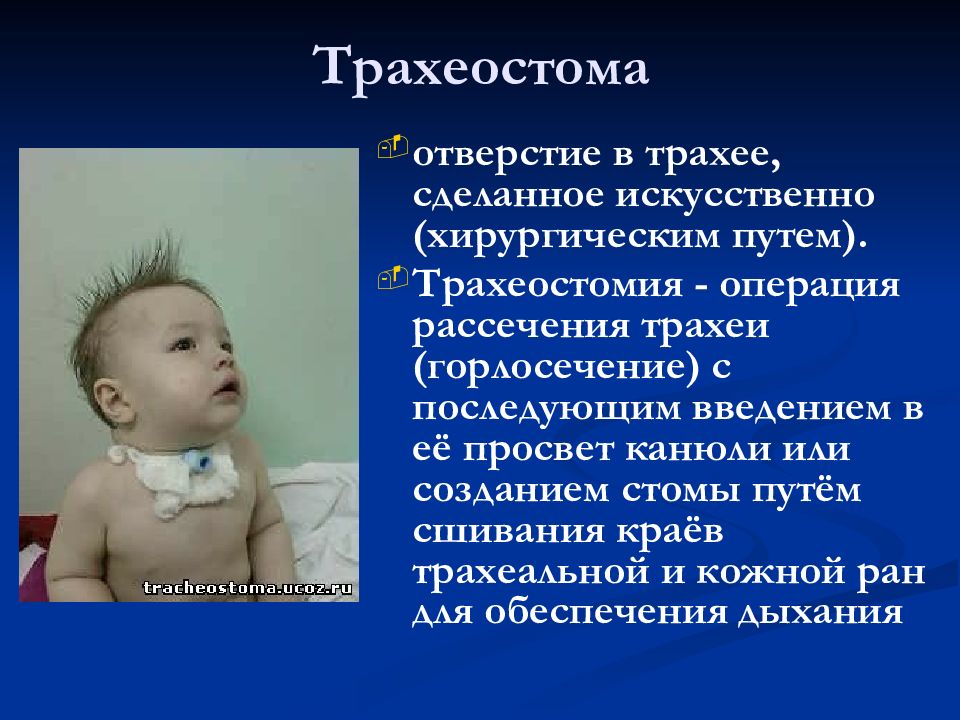 Трахеостома

tracheostoma.ucoz.ru

отверстие в трахее, сделанное искусственно (хирургическим путем).

Трахеостомия - операция рассечения трахеи (горлосечение) с последующим введением в её просвет канюли или созданием стомы путём сшивания краёв трахеальной и кожной ран для обеспечения дыхания